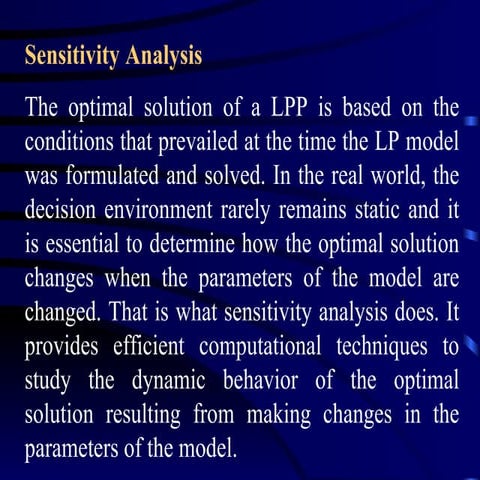 Sensitivity Analysis

The optimal solution of a LPP is based on the conditions that prevailed at the time the LP model was formulated and solved. In the real world, the decision environment rarely remains static and it is essential to determine how the optimal solution changes when the parameters of the model are changed. That is what sensitivity analysis does. It provides efficient computational techniques to study the dynamic behavior of the optimal solution resulting from making changes in the parameters of the model.